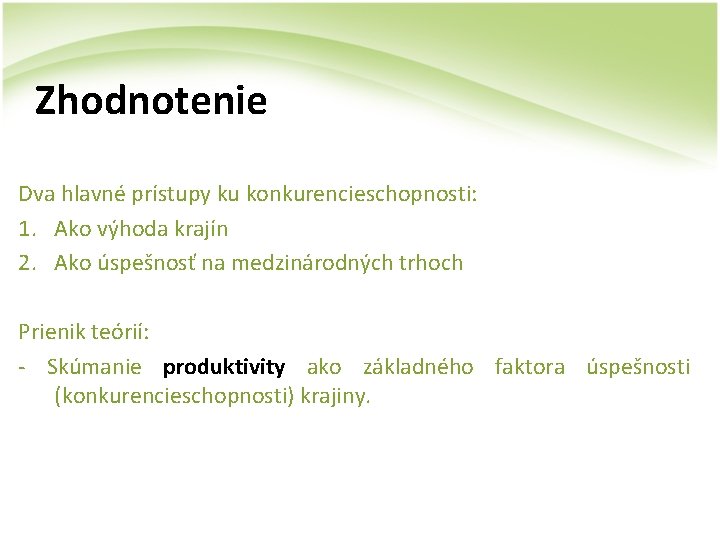 Zhodnotenie

Dva hlavné prístupy ku konkurencieschopnosti:
1. Ako výhoda krajín
2. Ako úspešnosť na medzinárodných trhoch

Prienik teórií:
- Skúmanie produktivity ako základného faktora úspešnosti (konkurencieschopnosti) krajiny.